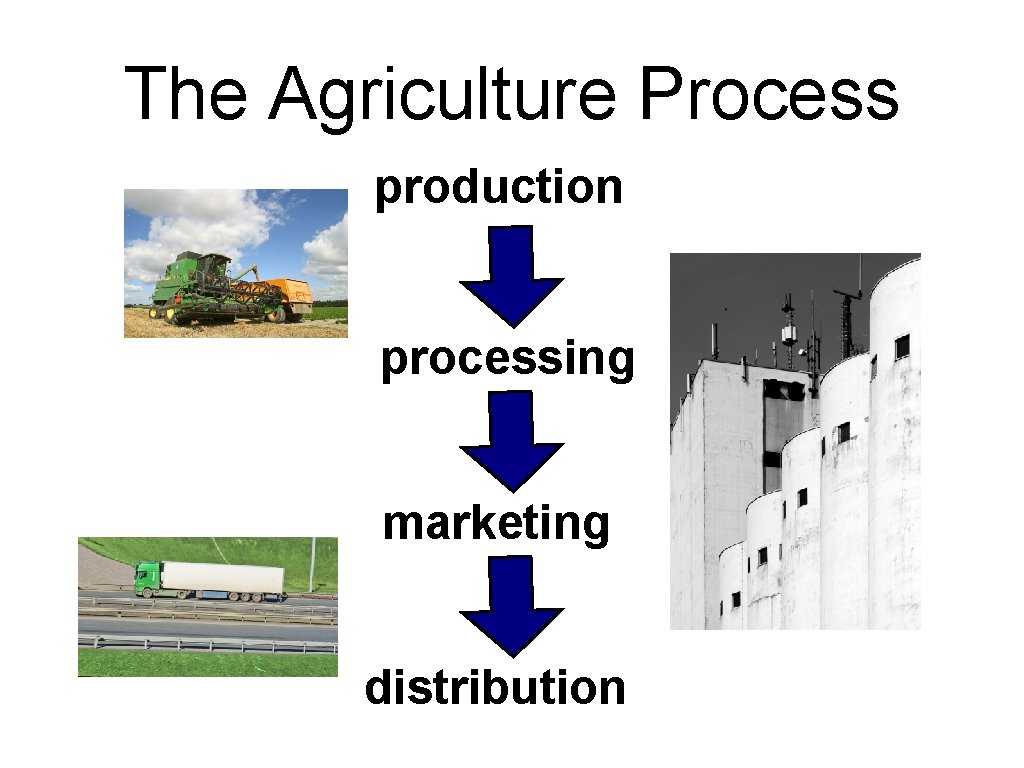 The Agriculture Process

production

processing

marketing

distribution